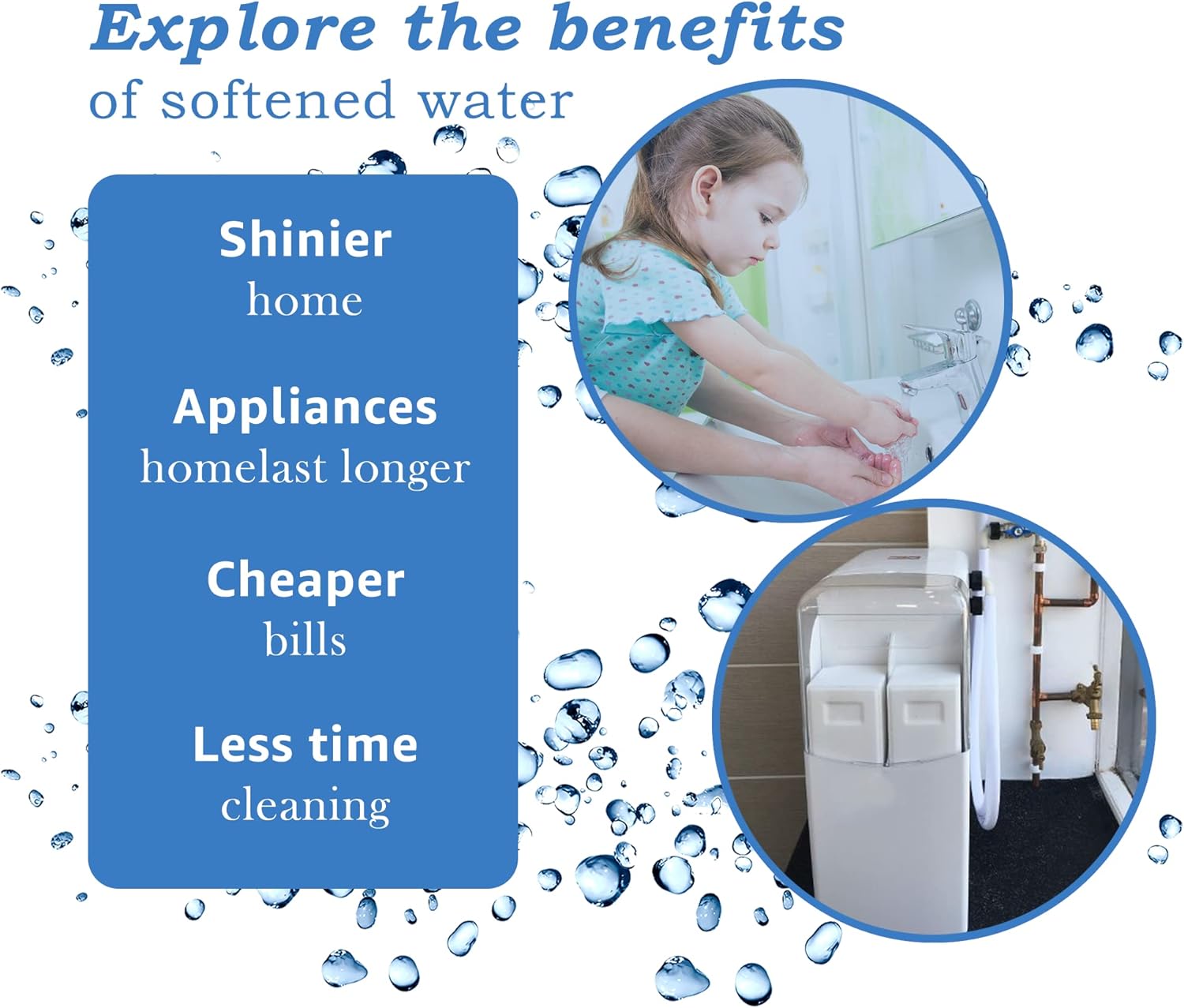 Explore the benefits
of softened water

Shinier
home

Appliances
homelast longer

Cheaper
bills

Less time
cleaning